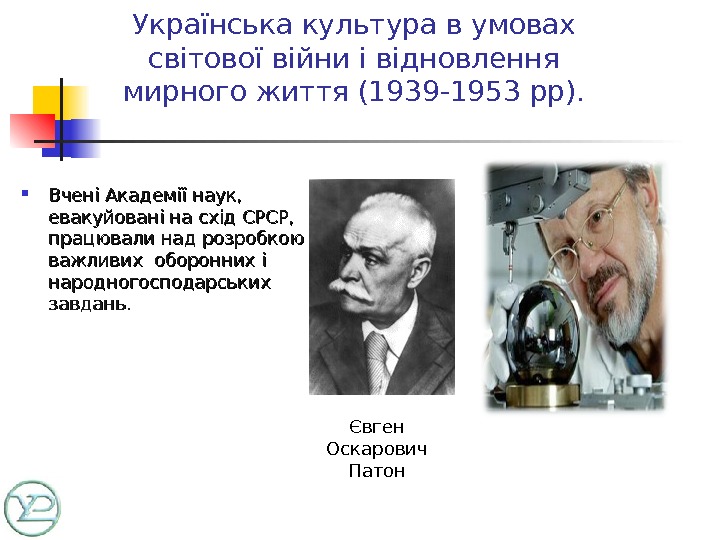 Українська культура в умовах світової війни і відновлення мирного життя (1939-1953 рр).

Вчені Академії наук, евакуйовані на схід СРСР, працювали над розробкою важливих оборонних і народногосподарських завдань.

Євген Оскарович Патон